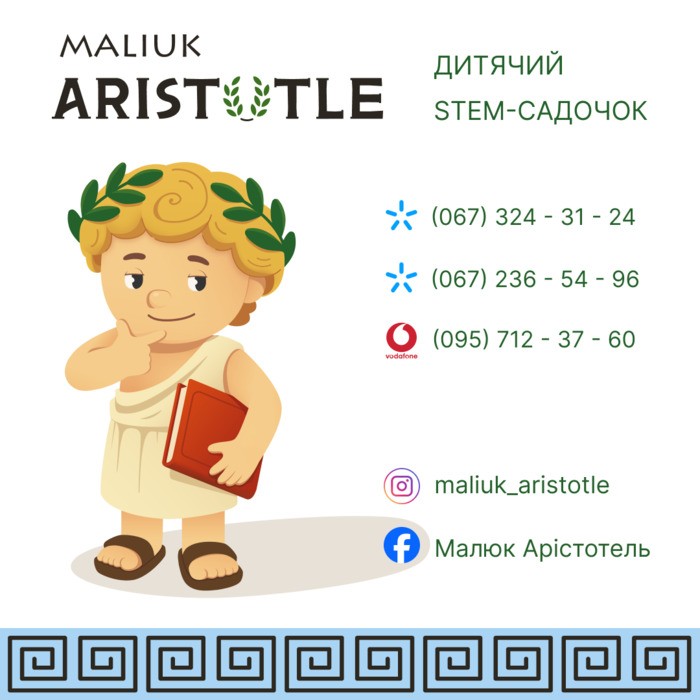 MALIUK
ARISTOTLE

ДИТЯЧИЙ
STEM-САДОЧОК

(067) 324 - 31 - 24

(067) 236 - 54 - 96

vodafone (095) 712 - 37 - 60

maliuk_aristotle

Малюк Арістотель